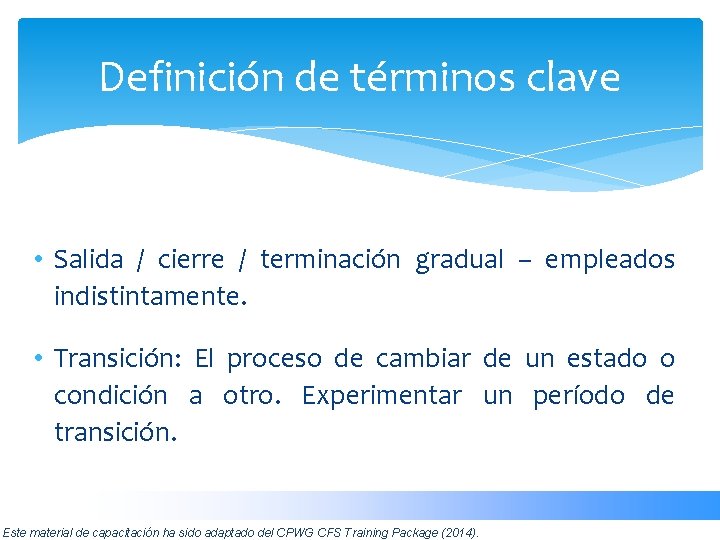 Definición de términos clave

• Salida / cierre / terminación gradual – empleados indistintamente.

• Transición: El proceso de cambiar de un estado o condición a otro. Experimentar un período de transición.

Este material de capacitación ha sido adaptado del CPWG CFS Training Package (2014).